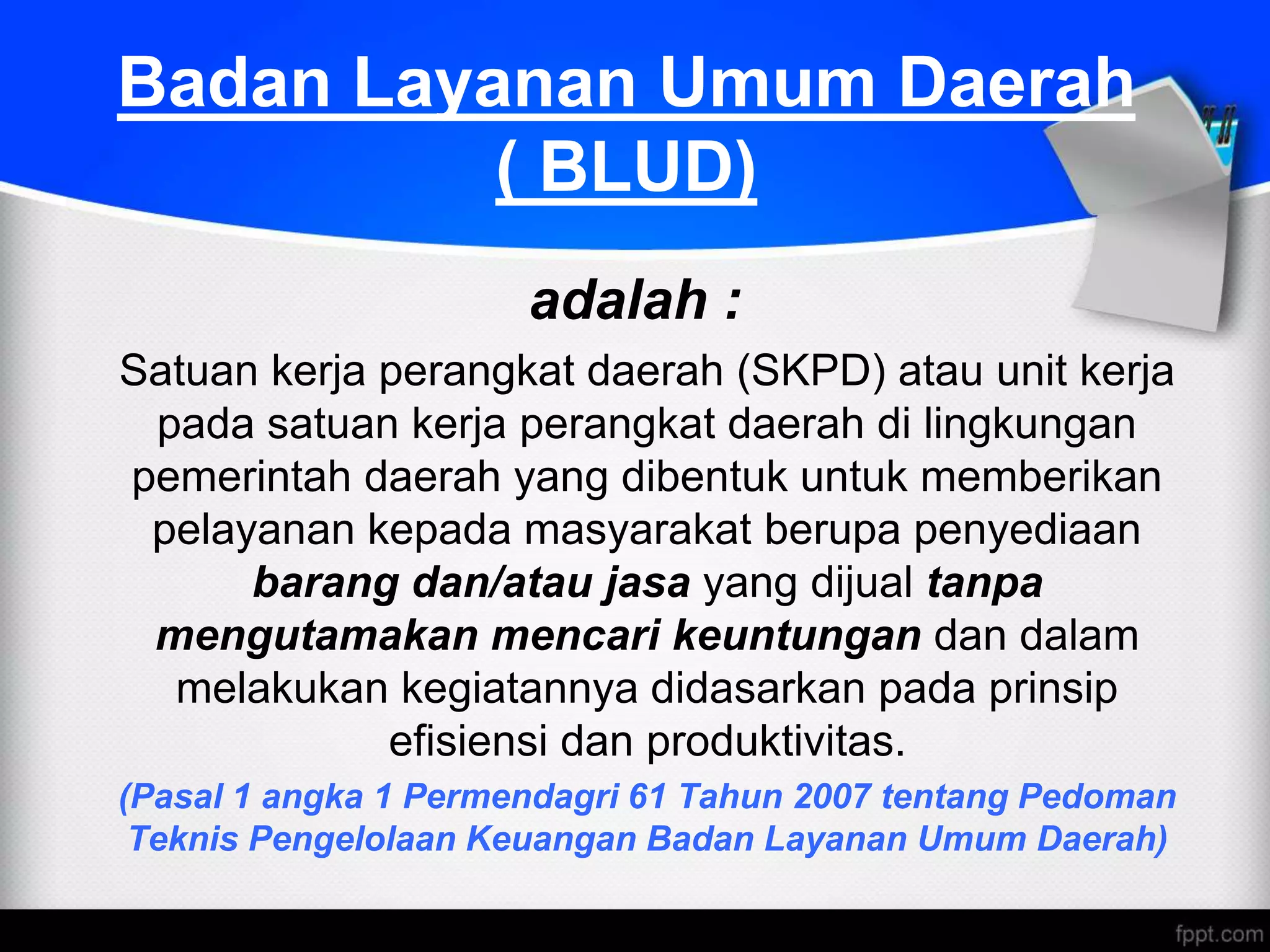 Badan Layanan Umum Daerah ( BLUD)

adalah :

Satuan kerja perangkat daerah (SKPD) atau unit kerja pada satuan kerja perangkat daerah di lingkungan pemerintah daerah yang dibentuk untuk memberikan pelayanan kepada masyarakat berupa penyediaan barang dan/atau jasa yang dijual tanpa mengutamakan mencari keuntungan dan dalam melakukan kegiatannya didasarkan pada prinsip efisiensi dan produktivitas.

(Pasal 1 angka 1 Permendagri 61 Tahun 2007 tentang Pedoman Teknis Pengelolaan Keuangan Badan Layanan Umum Daerah)

fppt.com